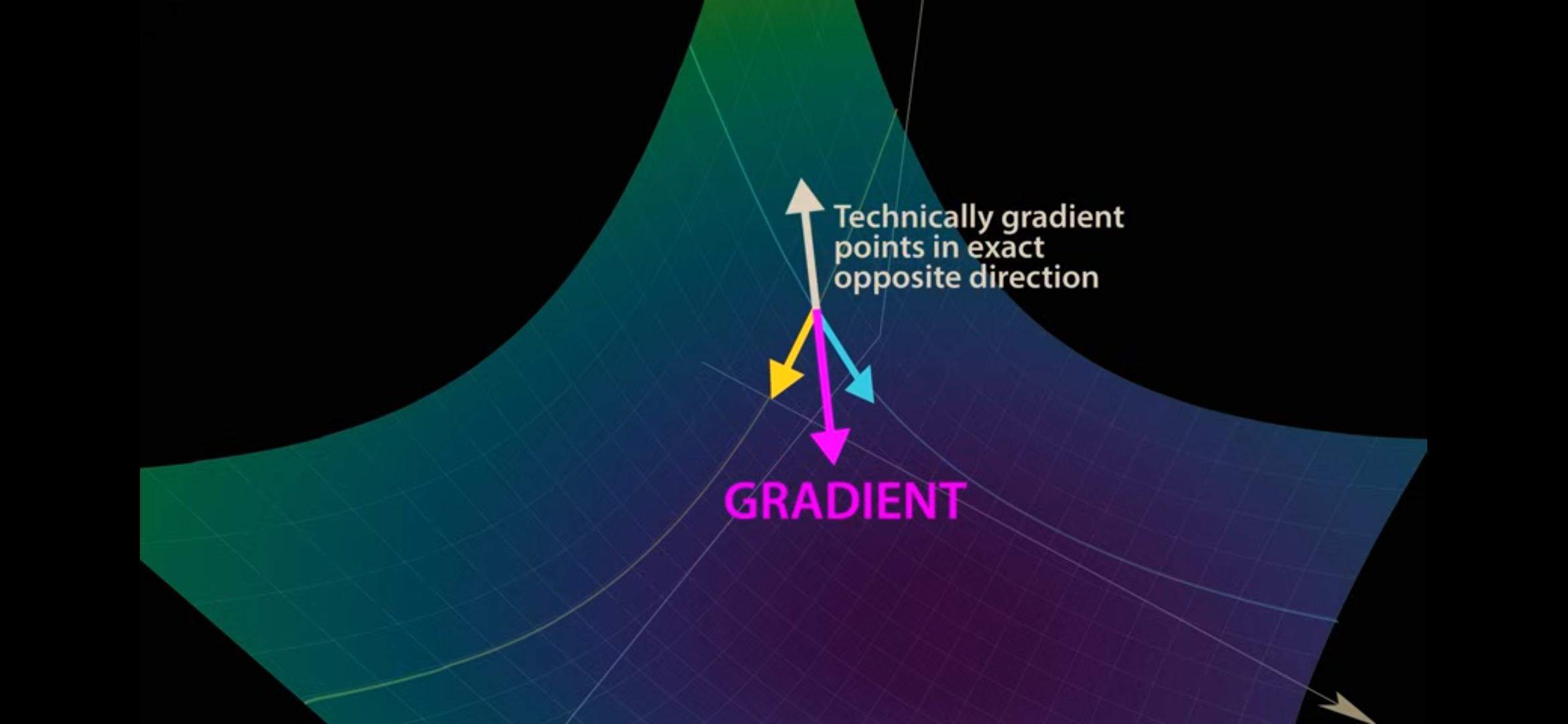 Technically gradient points in exact opposite direction

GRADIENT